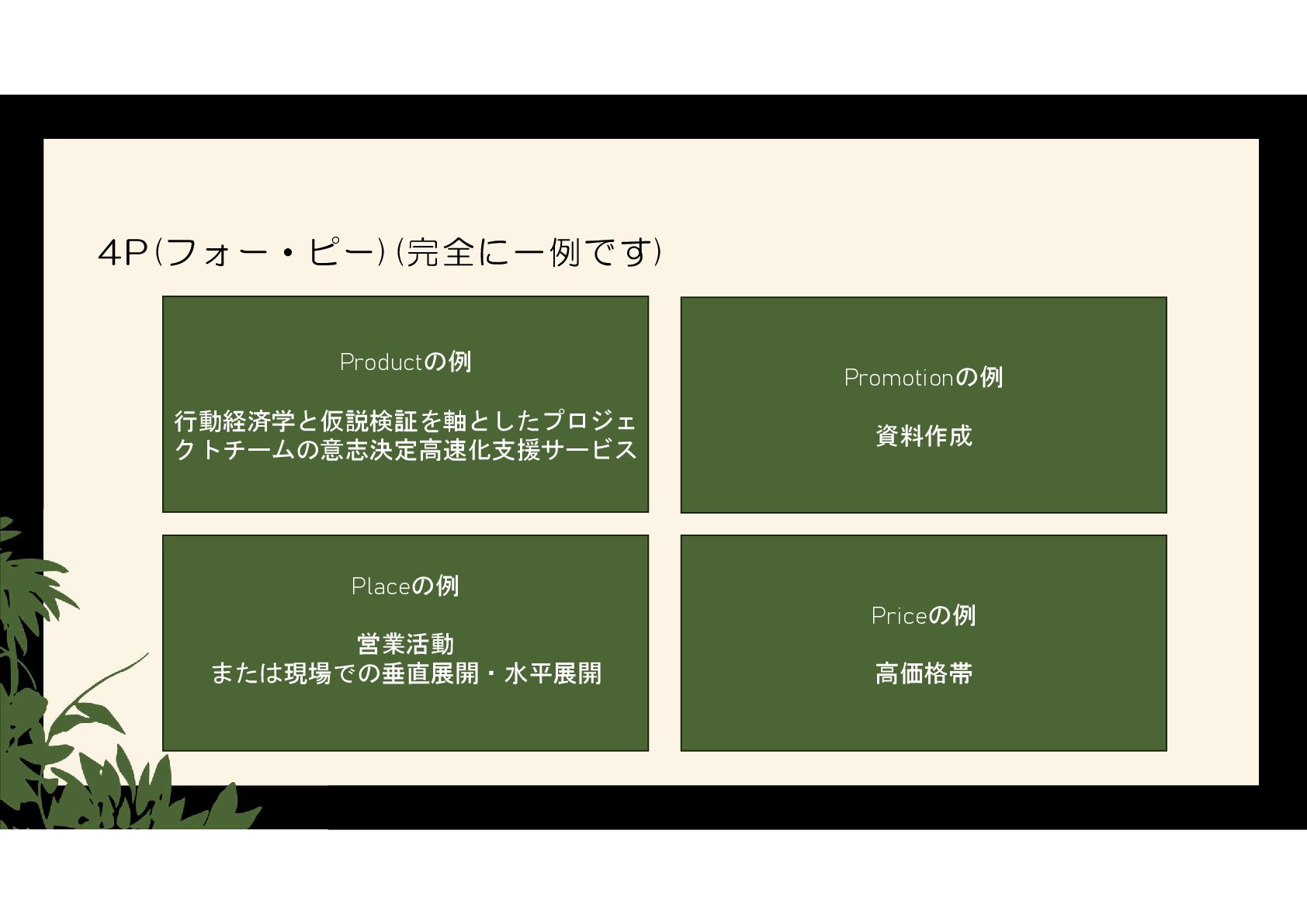 4P(フォー・ピー)(完全に一例です)

Productの例

行動経済学と仮説検証を軸としたプロジェクトチームの意志決定高速化支援サービス

Promotionの例

資料作成

Placeの例

営業活動
または現場での垂直展開・水平展開

Priceの例

高価格帯